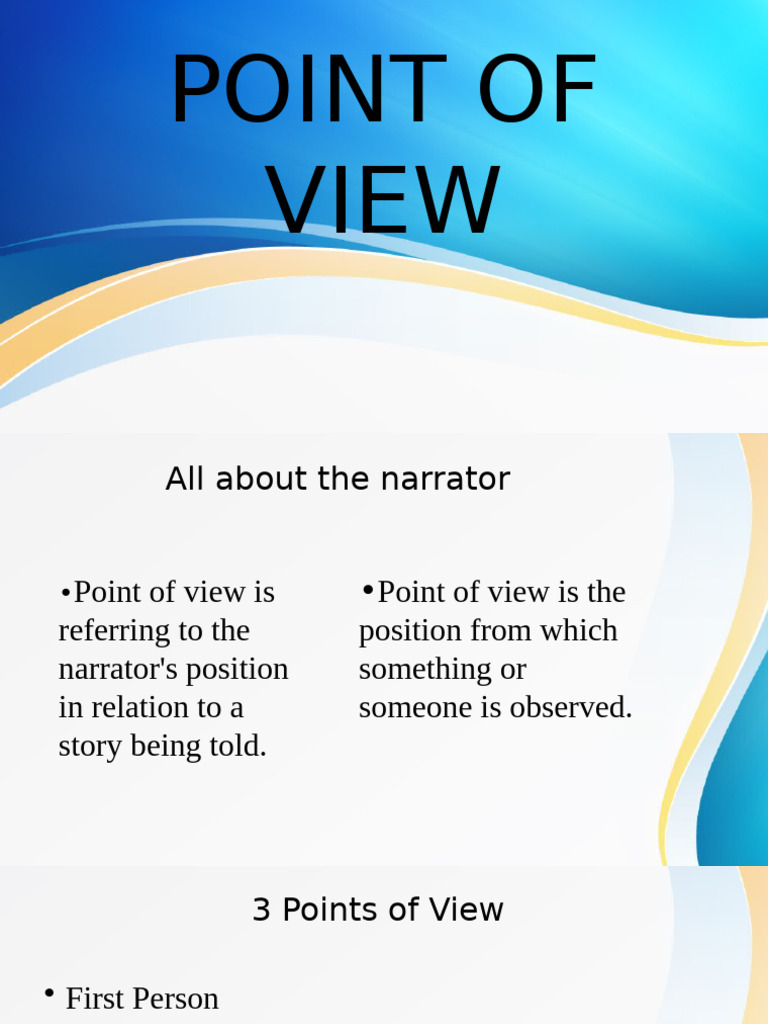 POINT OF VIEW

All about the narrator

•Point of view is referring to the narrator's position in relation to a story being told.

•Point of view is the position from which something or someone is observed.

3 Points of View

• First Person